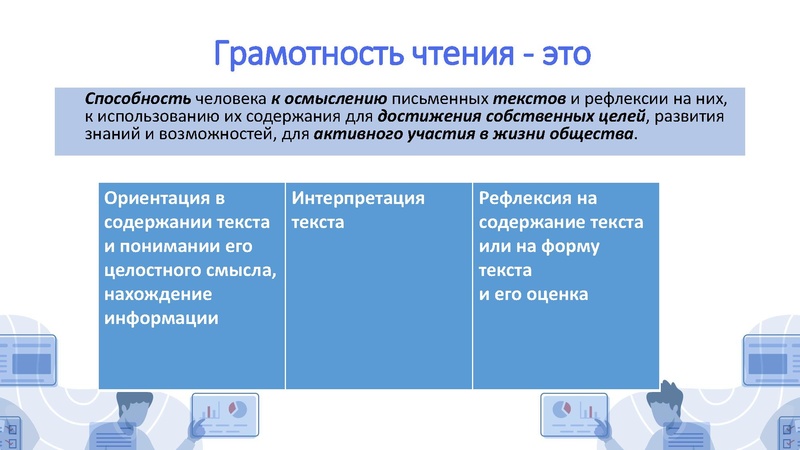 Грамотность чтения - это

Способность человека к осмыслению письменных текстов и рефлексии на них, к использованию их содержания для достижения собственных целей, развития знаний и возможностей, для активного участия в жизни общества.

| Ориентация в содержании текста и понимании его целостного смысла, нахождение информации | Интерпретация текста | Рефлексия на содержание текста или на форму текста и его оценка |
|---|---|---|